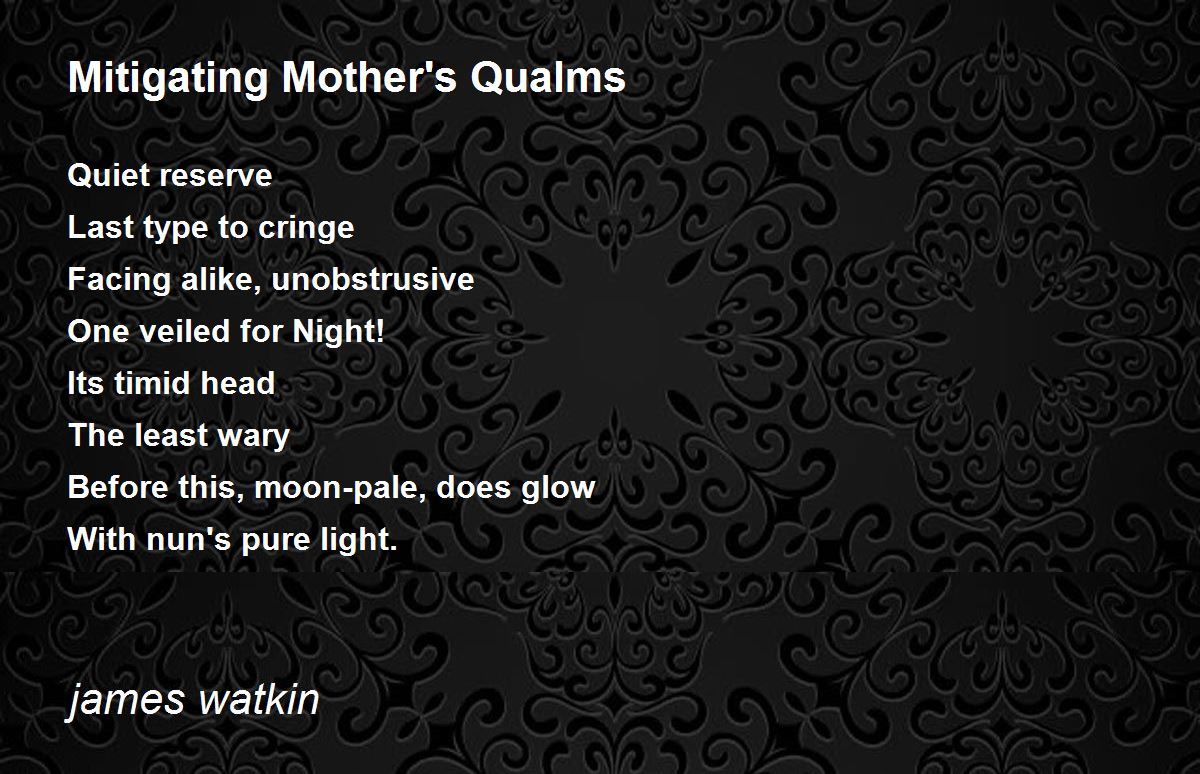 Mitigating Mother's Qualms

Quiet reserve
Last type to cringe
Facing alike, unobstrusive
One veiled for Night!
Its timid head
The least wary
Before this, moon-pale, does glow
With nun's pure light.

james watkin